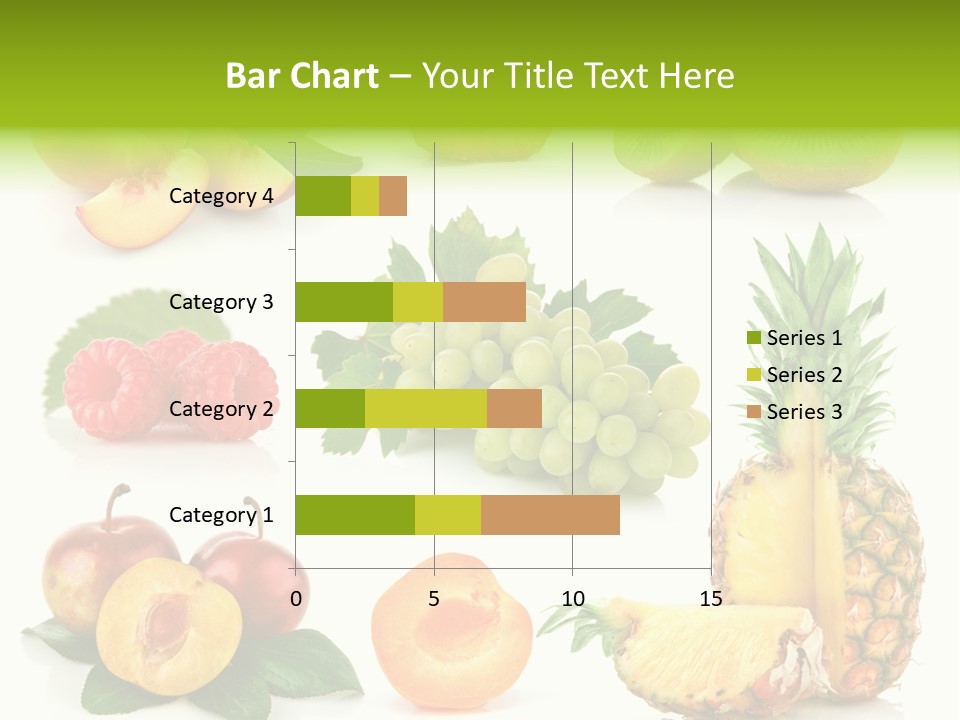 Bar Chart – Your Title Text Here

Category 4
Category 3
Category 2
Category 1

0
5
10
15

Series 1
Series 2
Series 3